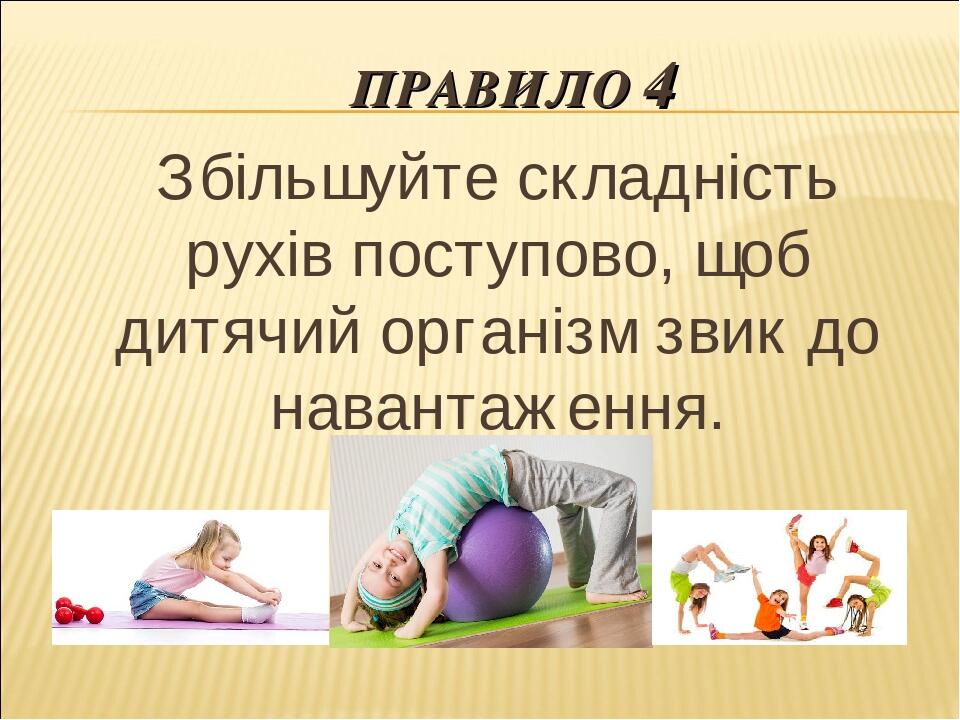 ПРАВИЛО 4

Збільшуйте складність рухів поступово, щоб дитячий організм звик до навантаження.